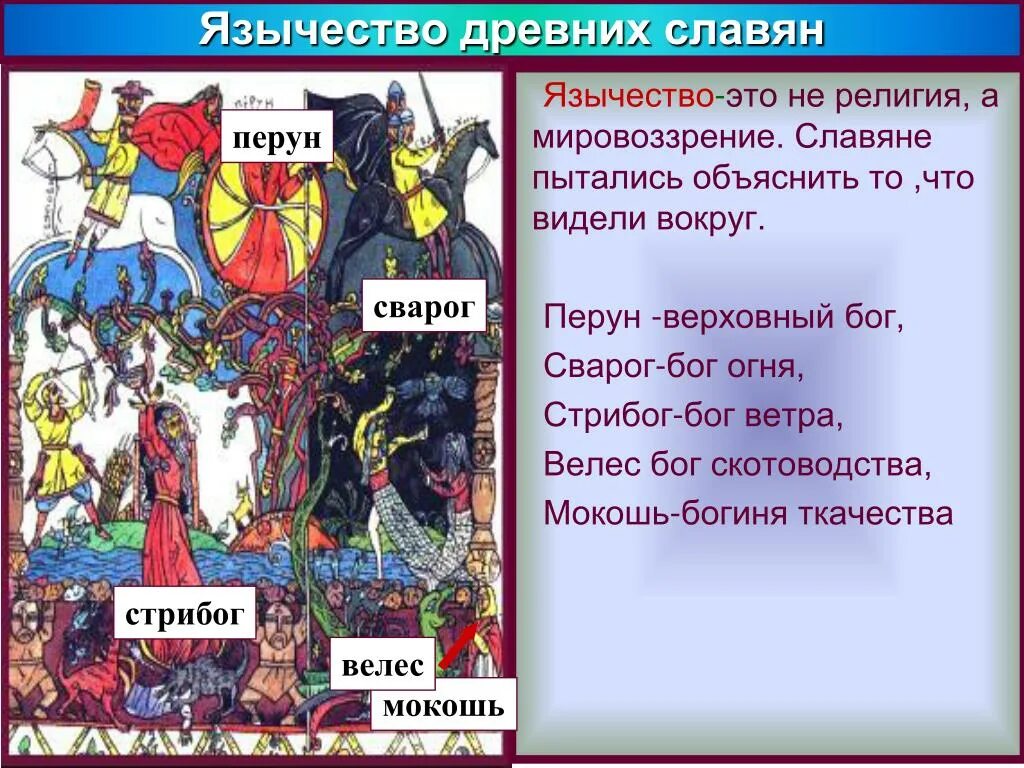 Язычество древних славян

перун

сварог

стрибог

велес

мокошь

Язычество-это не религия, а мировоззрение. Славяне пытались объяснить то ,что видели вокруг.

Перун -верховный бог,
Сварог-бог огня,
Стрибог-бог ветра,
Велес бог скотоводства,
Мокошь-богиня ткачества